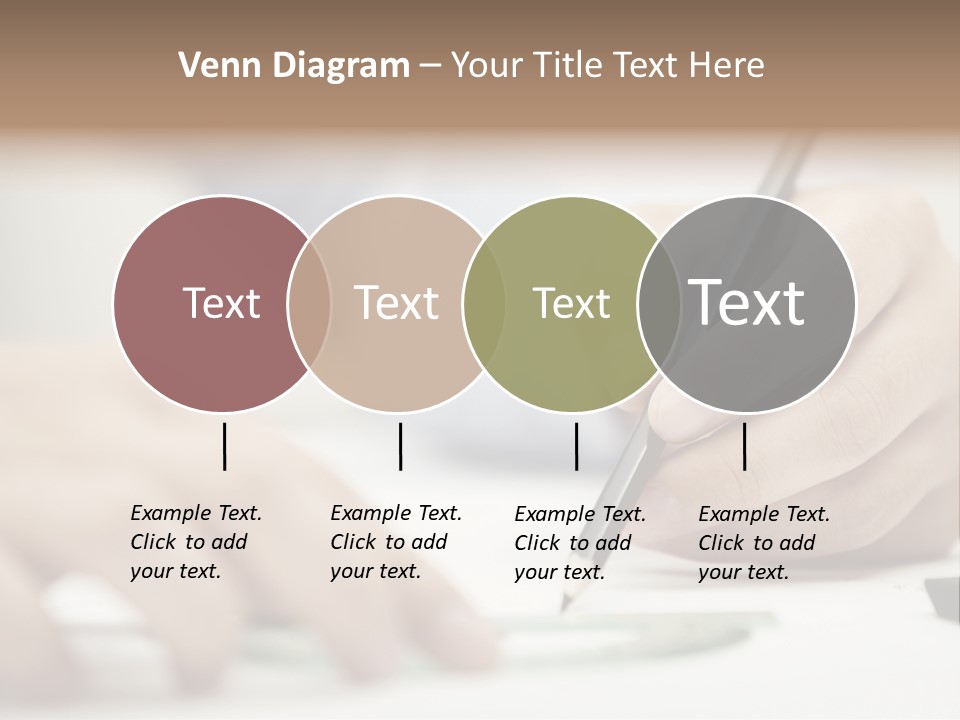 Venn Diagram – Your Title Text Here

Text

Text

Text

Text

Example Text. Click to add your text.

Example Text. Click to add your text.

Example Text. Click to add your text.

Example Text. Click to add your text.